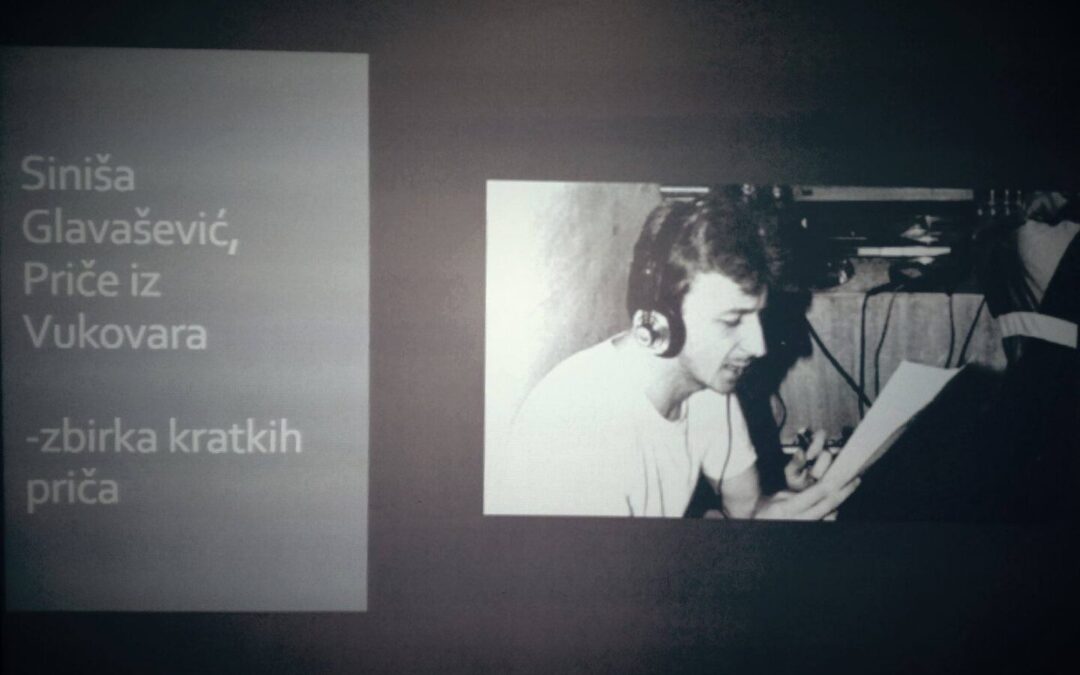 Siniša Glavašević, Priče iz Vukovara

-zbirka kratkih priča